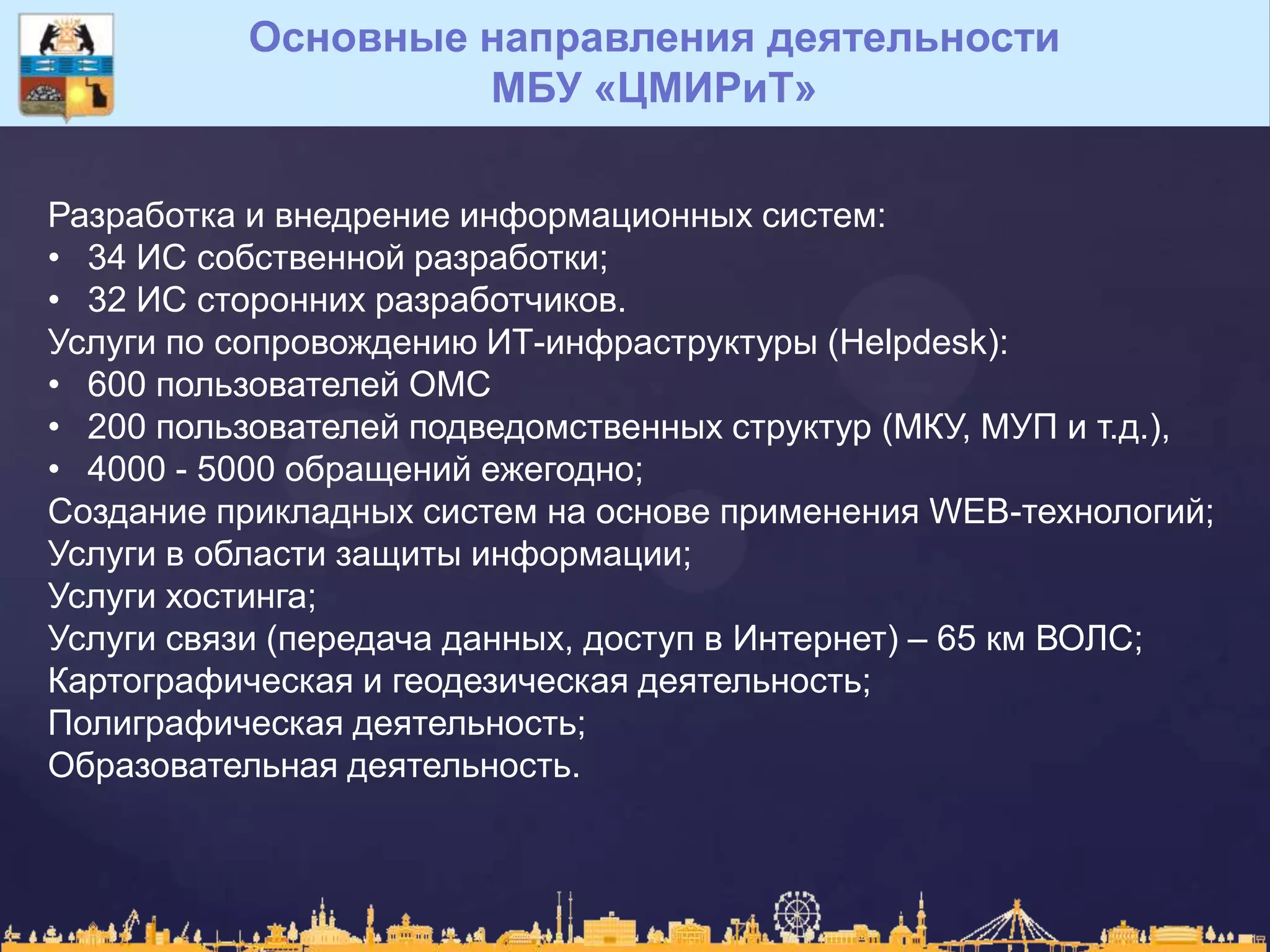 Основные направления деятельности МБУ «ЦМИРиТ»

Разработка и внедрение информационных систем:
• 34 ИС собственной разработки;
• 32 ИС сторонних разработчиков.
Услуги по сопровождению ИТ-инфраструктуры (Helpdesk):
• 600 пользователей ОМС
• 200 пользователей подведомственных структур (МКУ, МУП и т.д.),
• 4000 - 5000 обращений ежегодно;
Создание прикладных систем на основе применения WEB-технологий;
Услуги в области защиты информации;
Услуги хостинга;
Услуги связи (передача данных, доступ в Интернет) – 65 км ВОЛС;
Картографическая и геодезическая деятельность;
Полиграфическая деятельность;
Образовательная деятельность.